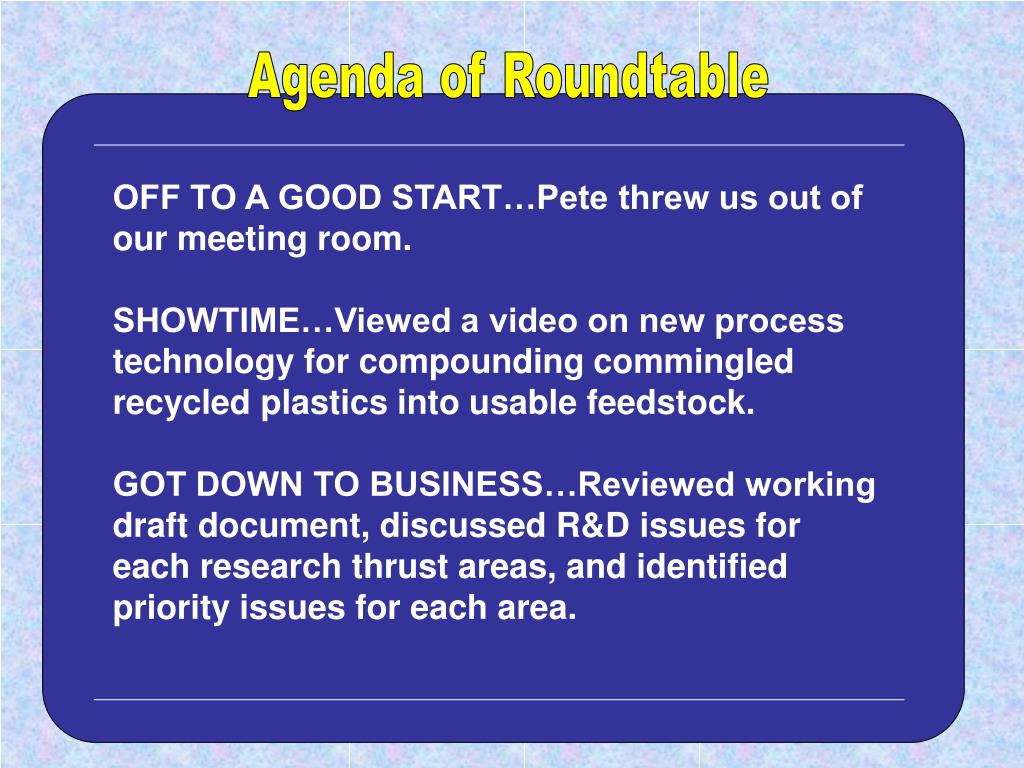 Agenda of Roundtable

OFF TO A GOOD START…Pete threw us out of our meeting room.

SHOWTIME…Viewed a video on new process technology for compounding commingled recycled plastics into usable feedstock.

GOT DOWN TO BUSINESS…Reviewed working draft document, discussed R&D issues for each research thrust areas, and identified priority issues for each area.